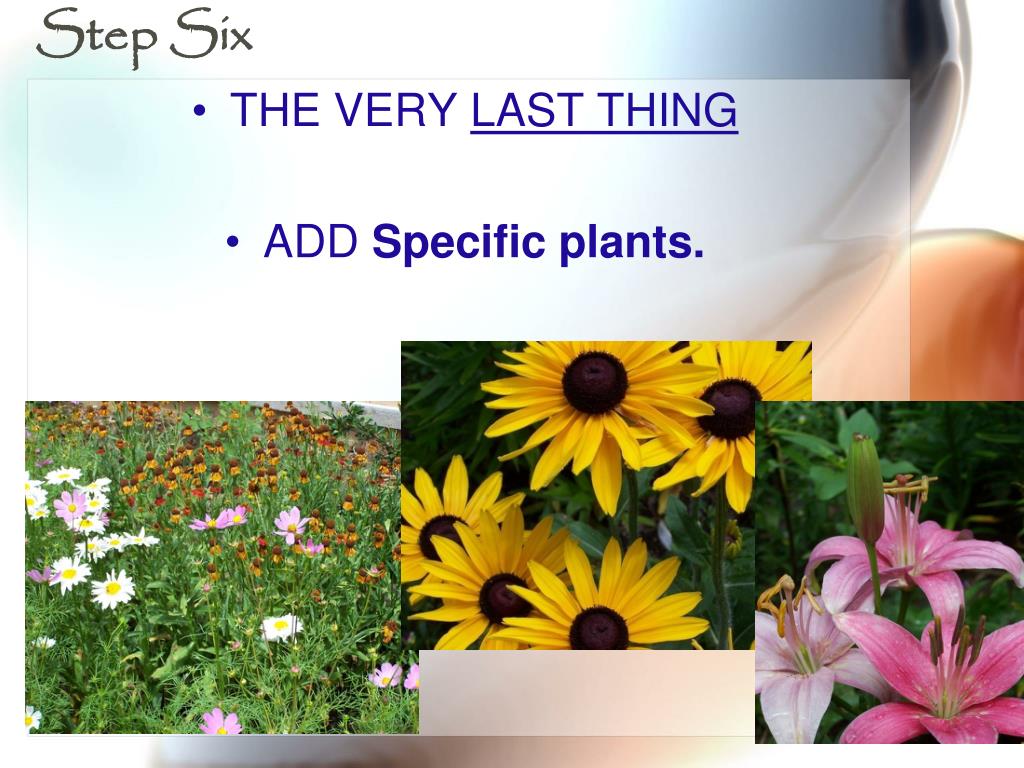 Step Six

• THE VERY LAST THING

• ADD Specific plants.